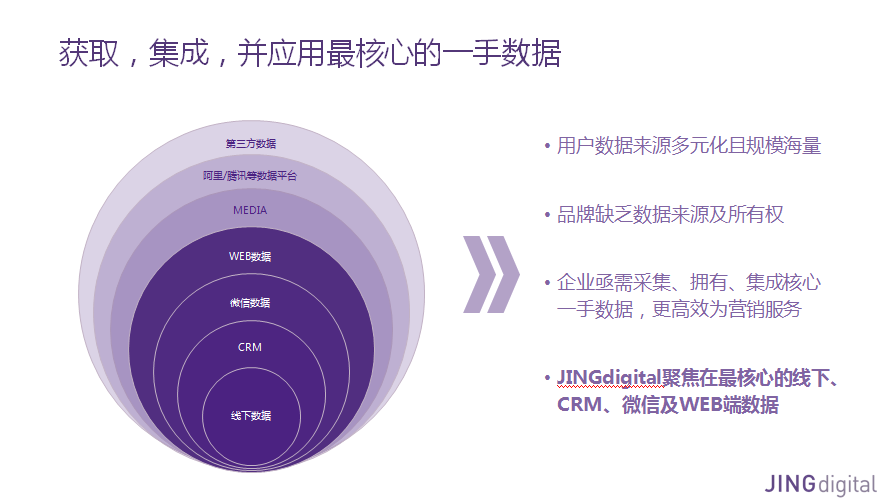 获取，集成，并应用最核心的一手数据

第三方数据

阿里/腾讯等数据平台

MEDIA

WEB数据

微信数据

CRM

线下数据

• 用户数据来源多元化且规模海量

• 品牌缺乏数据来源及所有权

• 企业亟需采集、拥有、集成核心一手数据，更高效为营销服务

• JINGdigital聚焦在最核心的线下、CRM、微信及WEB端数据

JINGdigital